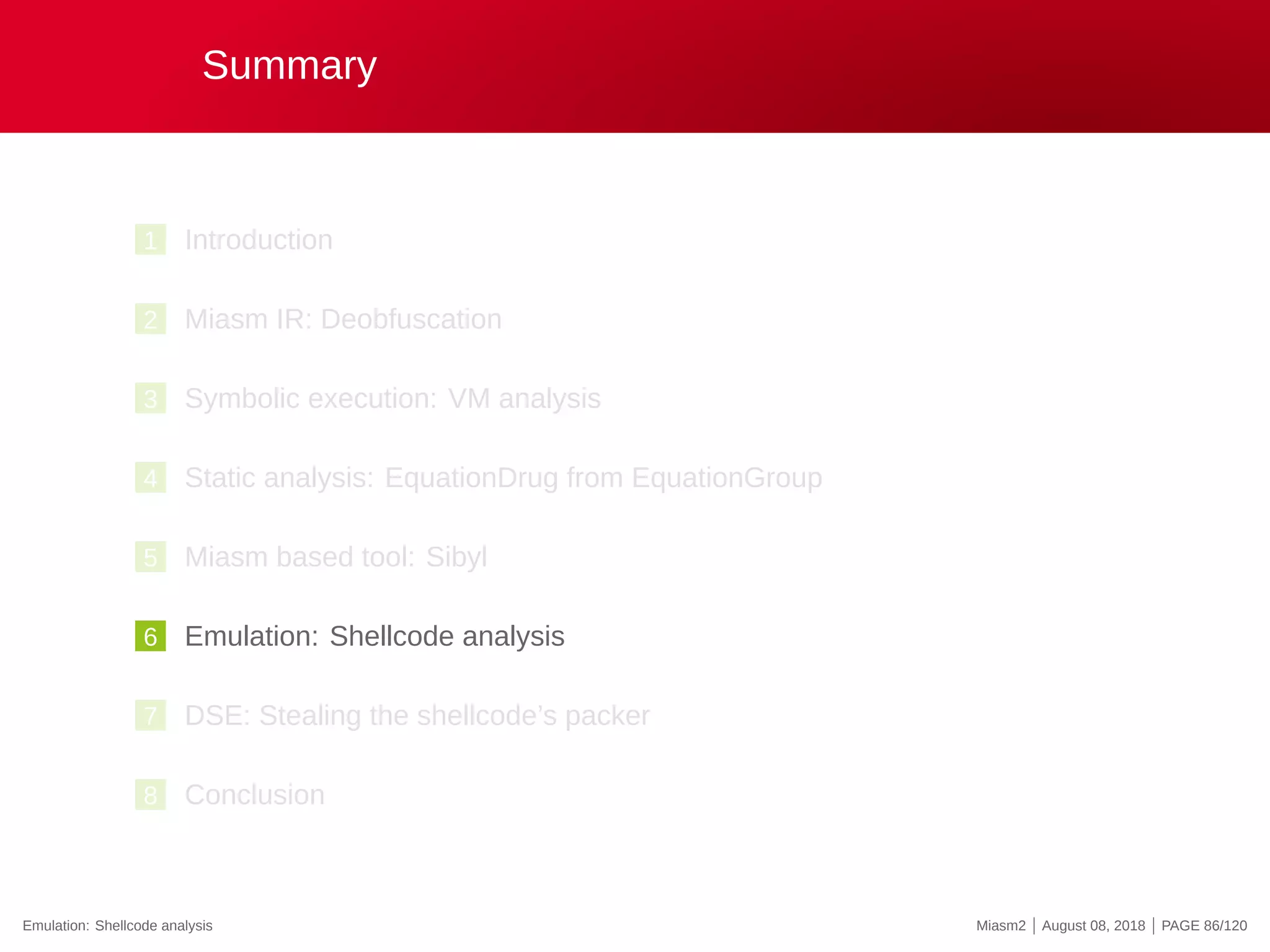 Summary

1 Introduction

2 Miasm IR: Deobfuscation

3 Symbolic execution: VM analysis

4 Static analysis: EquationDrug from EquationGroup

5 Miasm based tool: Sibyl

6 Emulation: Shellcode analysis

7 DSE: Stealing the shellcode's packer

8 Conclusion

Emulation: Shellcode analysis

Miasm2 | August 08, 2018 | PAGE 86/120